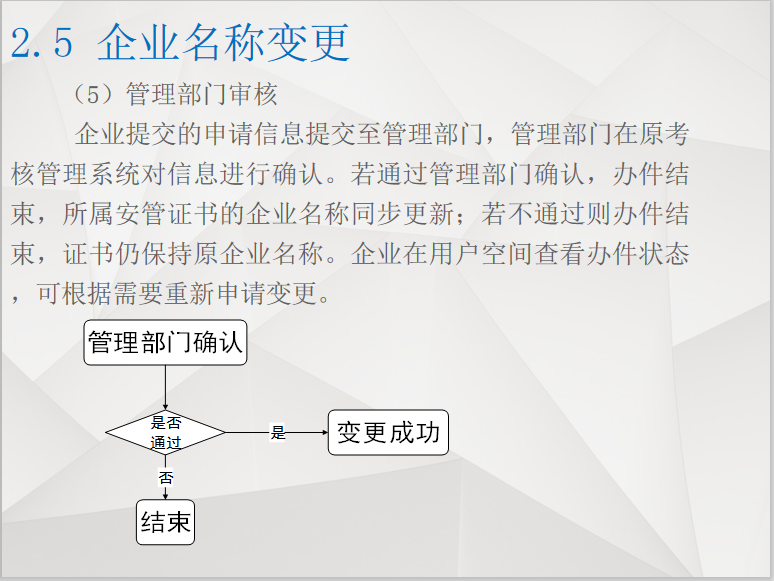 2.5 企业名称变更

（5）管理部门审核

企业提交的申请信息提交至管理部门，管理部门在原考核管理系统对信息进行确认。若通过管理部门确认，办件结束，所属安管证书的企业名称同步更新；若不通过则办件结束，证书仍保持原企业名称。企业在用户空间查看办件状态，可根据需要重新申请变更。

管理部门确认

是否通过

是

变更成功

否

结束